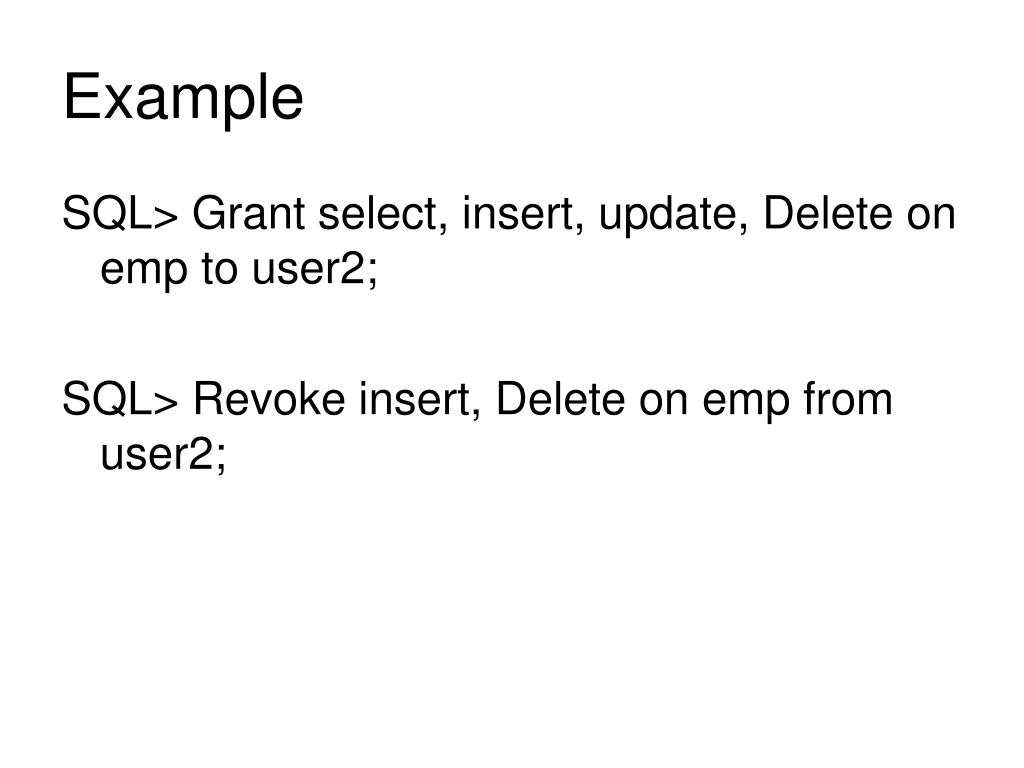 Example

SQL> Grant select, insert, update, Delete on emp to user2;

SQL> Revoke insert, Delete on emp from user2;